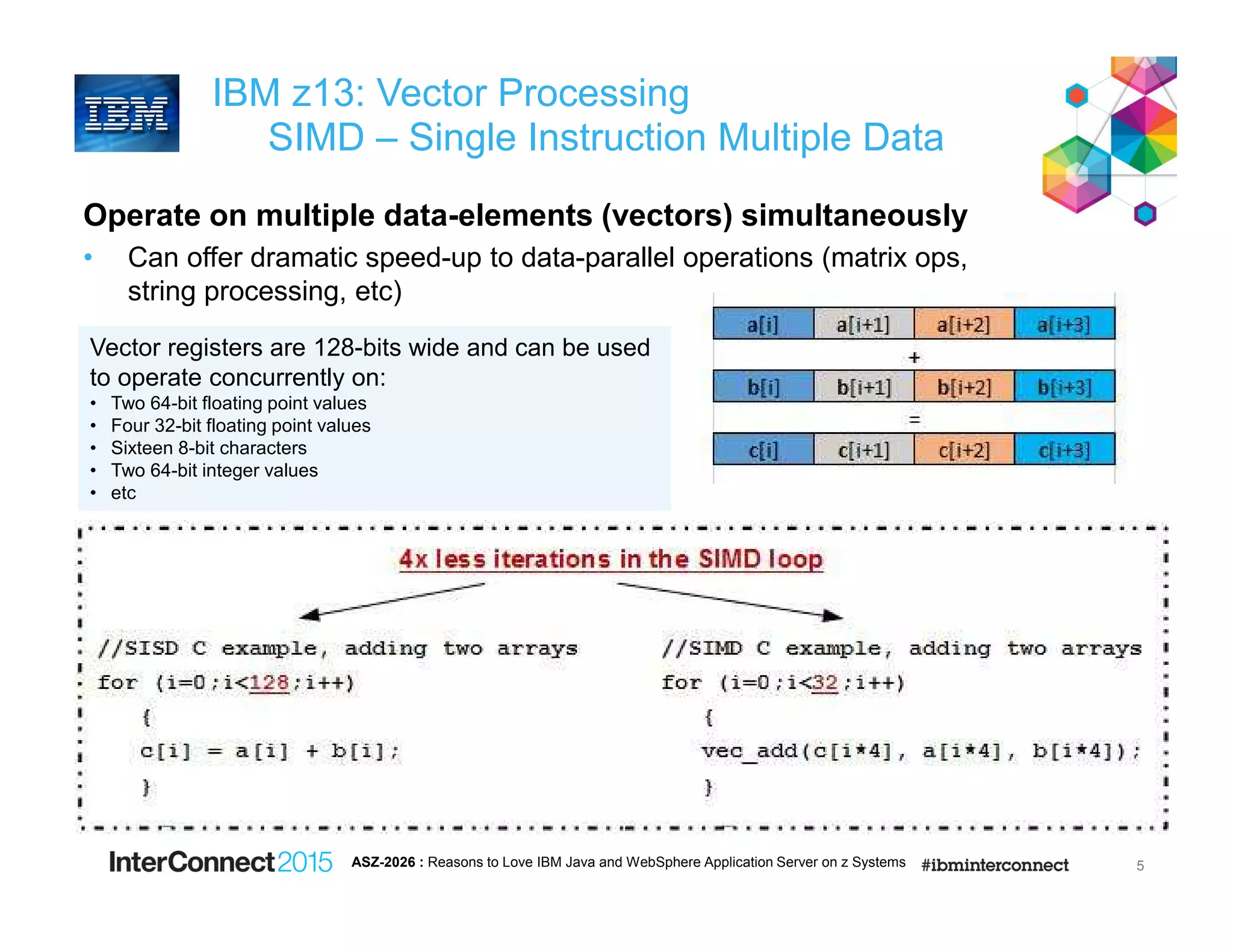 IBM

IBM z13: Vector Processing
SIMD – Single Instruction Multiple Data

Operate on multiple data-elements (vectors) simultaneously

• Can offer dramatic speed-up to data-parallel operations (matrix ops, string processing, etc)

Vector registers are 128-bits wide and can be used to operate concurrently on:
• Two 64-bit floating point values
• Four 32-bit floating point values
• Sixteen 8-bit characters
• Two 64-bit integer values
• etc

| a[i] | a[i+1] | a[i+2] | a[i+3] |
|---|---|---|---|

+

| b[i] | b[i+1] | b[i+2] | b[i+3] |
|---|---|---|---|

=

| c[i] | c[i+1] | c[i+2] | c[i+3] |
|---|---|---|---|

4x less iterations in the SIMD loop

//SISD C example, adding two arrays
for (i=0;i<128;i++)
{
c[i] = a[i] + b[i];
}

//SIMD C example, adding two arrays
for (i=0;i<32;i++)
{
vec_add(c[i*4], a[i*4], b[i*4]);
}

InterConnect2015 ASZ-2026 : Reasons to Love IBM Java and WebSphere Application Server on z Systems #ibminterconnect 5